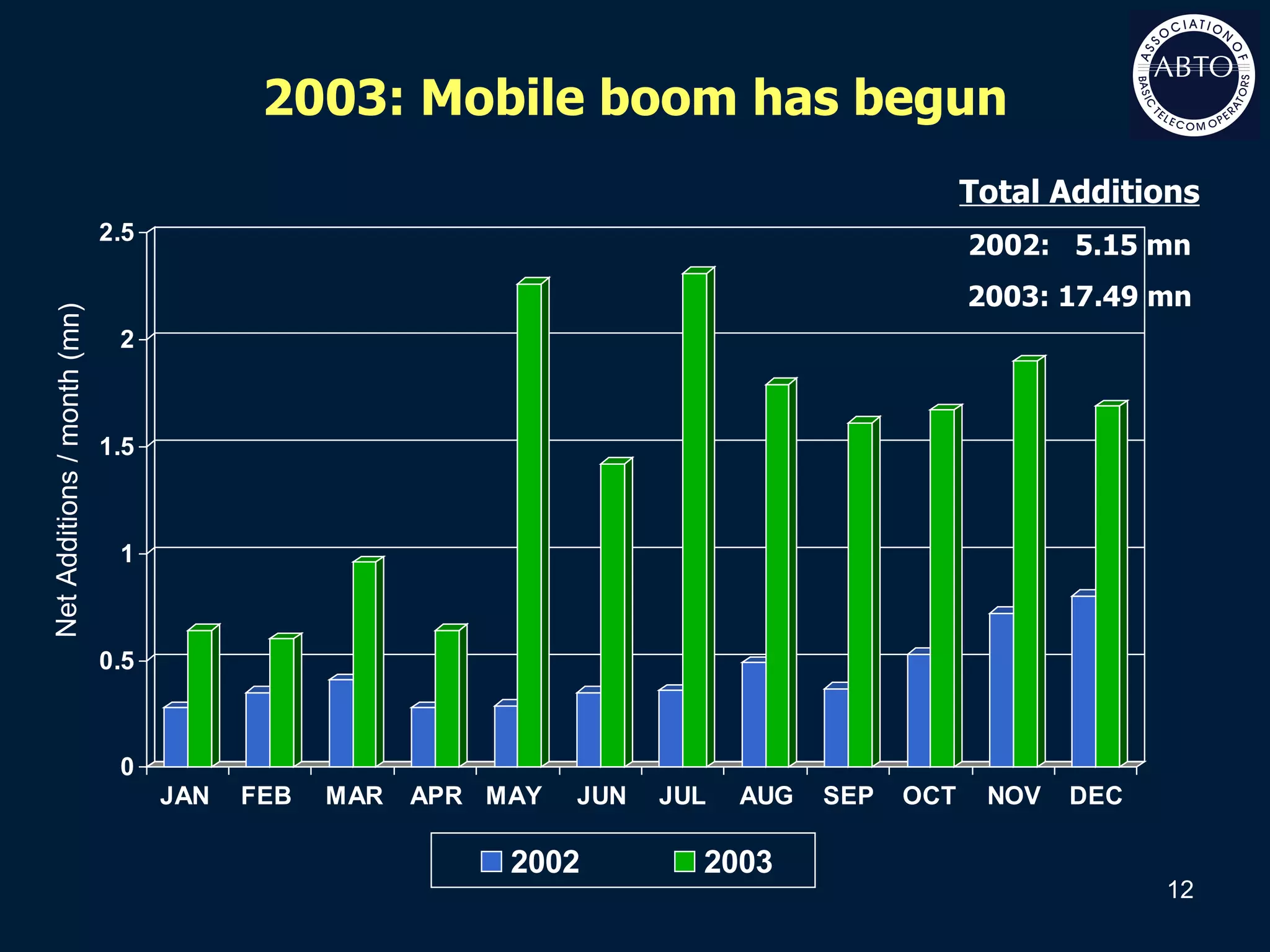 ASSOCIATION OF BASIC TELECOM OPERATORS
ABTO

2003: Mobile boom has begun

Total Additions

2002: 5.15 mn

2003: 17.49 mn

Net Additions / month (mn)

2.5
2
1.5
1
0.5
0

JAN FEB MAR APR MAY JUN JUL AUG SEP OCT NOV DEC

2002 2003

12